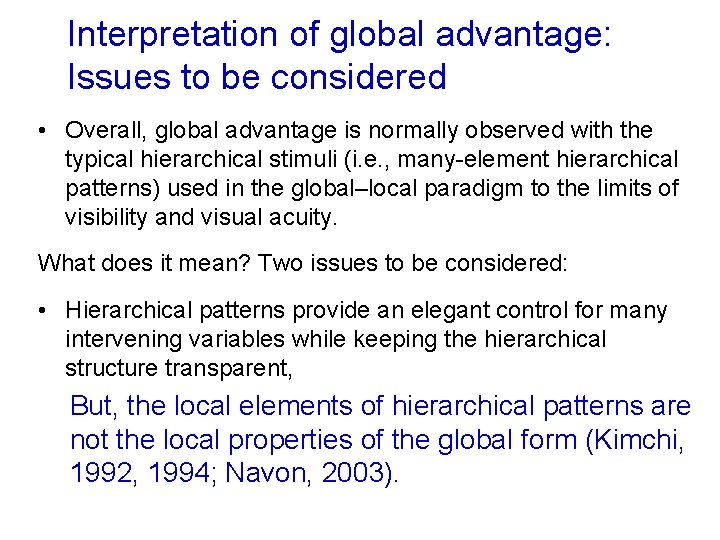 Interpretation of global advantage: Issues to be considered

• Overall, global advantage is normally observed with the typical hierarchical stimuli (i.e., many-element hierarchical patterns) used in the global–local paradigm to the limits of visibility and visual acuity.

What does it mean? Two issues to be considered:

• Hierarchical patterns provide an elegant control for many intervening variables while keeping the hierarchical structure transparent,

But, the local elements of hierarchical patterns are not the local properties of the global form (Kimchi, 1992, 1994; Navon, 2003).